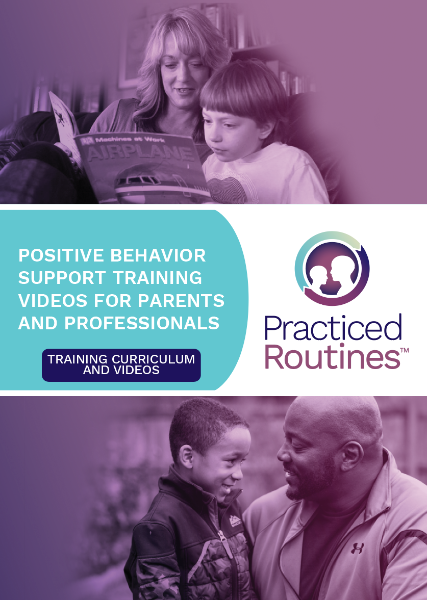 Machines at Work
AIRPLANE

POSITIVE BEHAVIOR SUPPORT TRAINING VIDEOS FOR PARENTS AND PROFESSIONALS

TRAINING CURRICULUM AND VIDEOS

Practiced Routines™